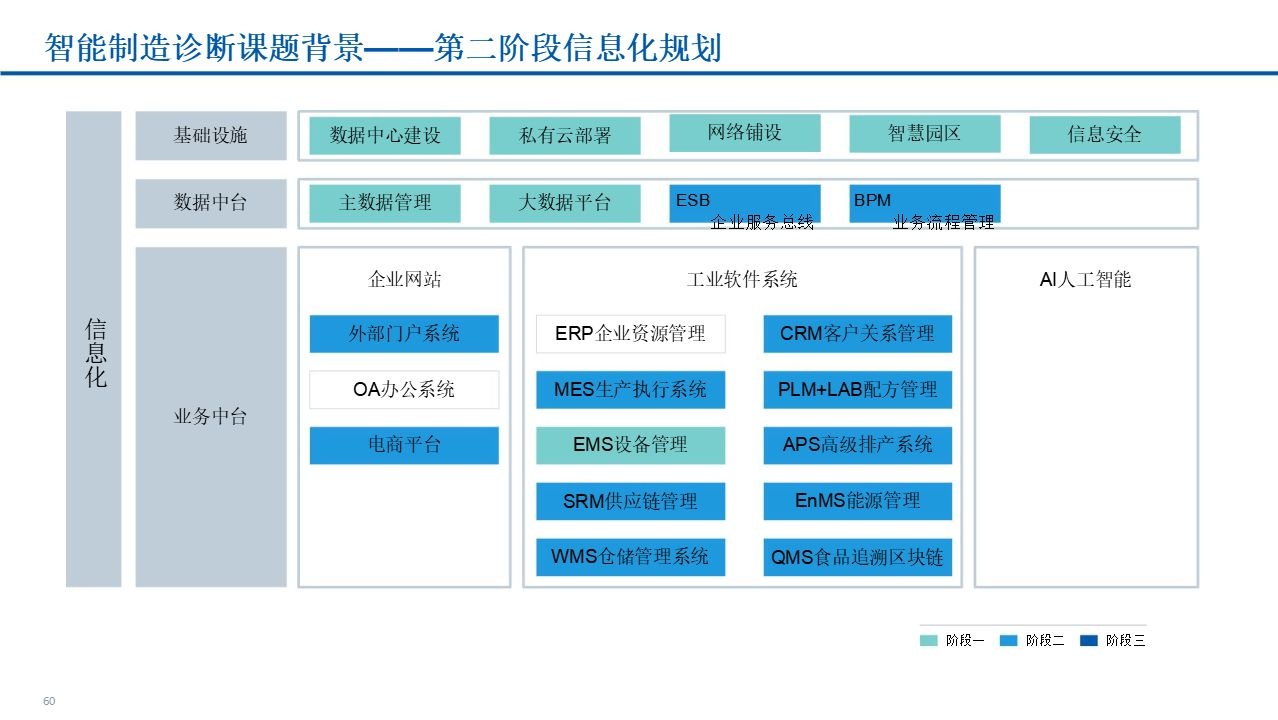 智能制造诊断课题背景——第二阶段信息化规划

信息化

基础设施

数据中心建设 私有云部署 网络铺设 智慧园区 信息安全

数据中台

主数据管理 大数据平台 ESB 企业服务总线 BPM 业务流程管理

业务中台

企业网站

外部门户系统

OA办公系统

电商平台

工业软件系统

ERP企业资源管理 CRM客户关系管理

MES生产执行系统 PLM+LAB配方管理

EMS设备管理 APS高级排产系统

SRM供应链管理 EnMS能源管理

WMS仓储管理系统 QMS食品追溯区块链

AI人工智能

阶段一 阶段二 阶段三

60